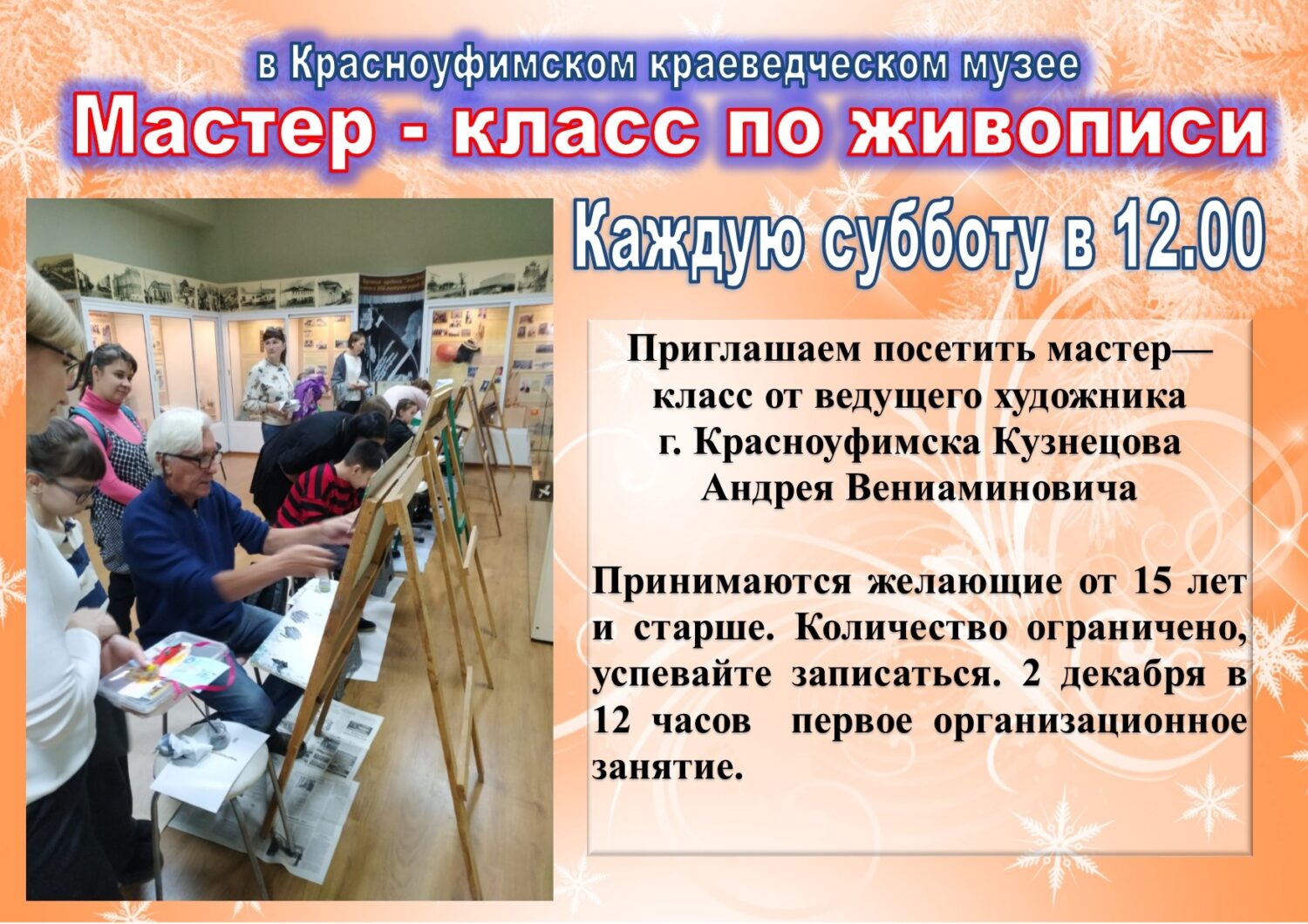 в Красноуфимском краеведческом музее

Мастер - класс по живописи

Каждую субботу в 12.00

Приглашаем посетить мастер—класс от ведущего художника г. Красноуфимска Кузнецова Андрея Вениаминовича

Принимаются желающие от 15 лет и старше. Количество ограничено, успевайте записаться. 2 декабря в 12 часов первое организационное занятие.